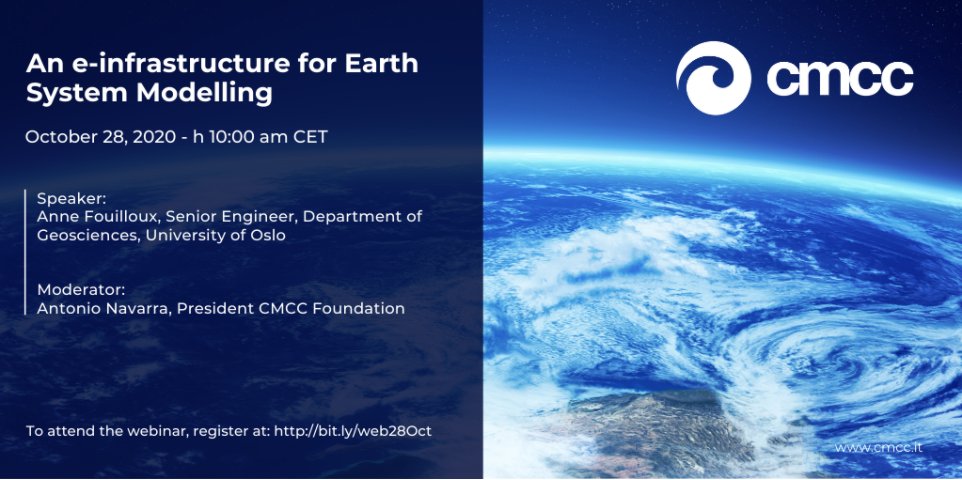 An e-infrastructure for Earth System Modelling

October 28, 2020 - h 10:00 am CET

Speaker:
Anne Fouilloux, Senior Engineer, Department of Geosciences, University of Oslo

Moderator:
Antonio Navarra, President CMCC Foundation

To attend the webinar, register at: http://bit.ly/web28Oct

cmcc

www.cmcc.it